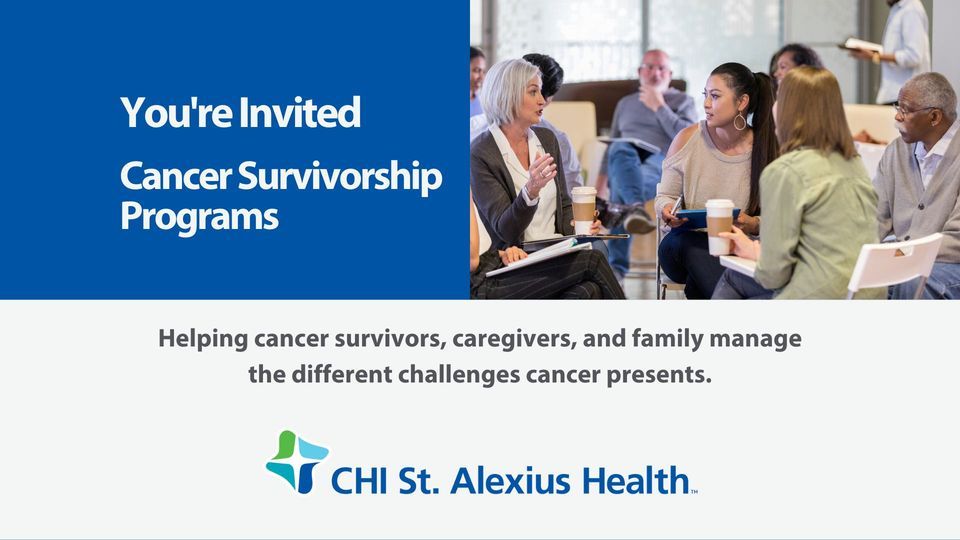 You're Invited

Cancer Survivorship Programs

Helping cancer survivors, caregivers, and family manage the different challenges cancer presents.

CHI St. Alexius Health™